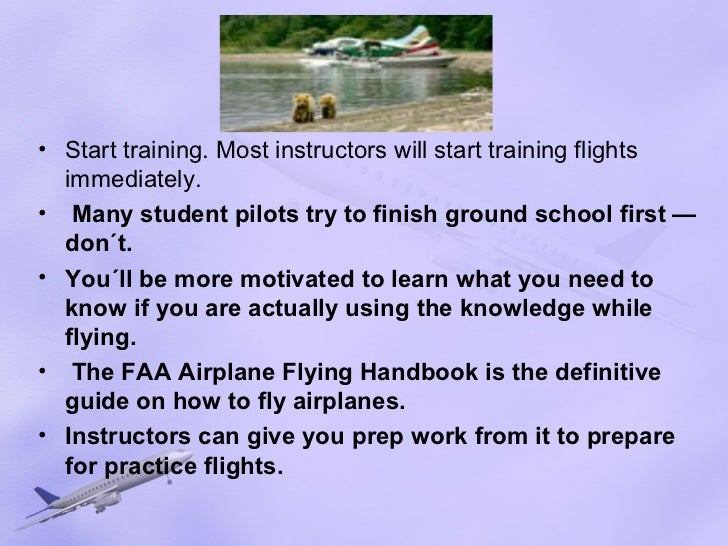 • Start training. Most instructors will start training flights immediately.

• Many student pilots try to finish ground school first — don´t.

• You´ll be more motivated to learn what you need to know if you are actually using the knowledge while flying.

• The FAA Airplane Flying Handbook is the definitive guide on how to fly airplanes.

• Instructors can give you prep work from it to prepare for practice flights.